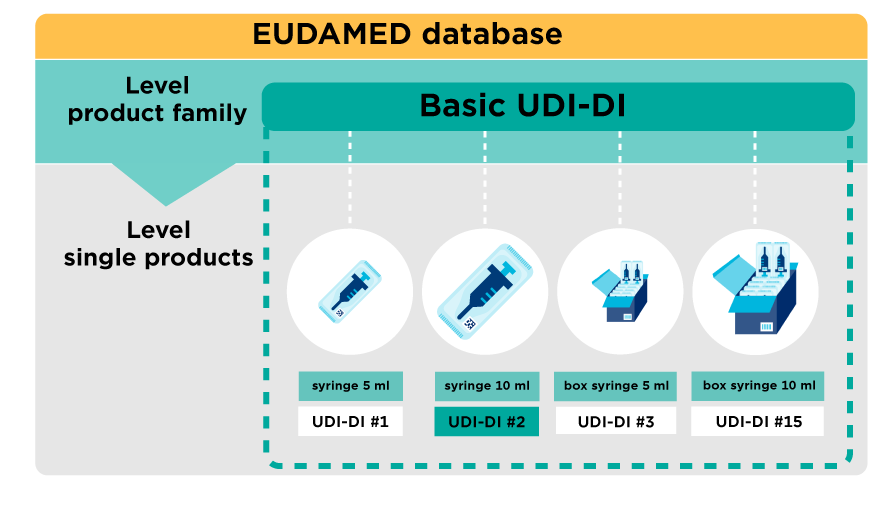 EUDAMED database

Level
product family

Basic UDI-DI

Level
single products

syringe 5 ml

UDI-DI #1

syringe 10 ml

UDI-DI #2

box syringe 5 ml

UDI-DI #3

box syringe 10 ml

UDI-DI #15